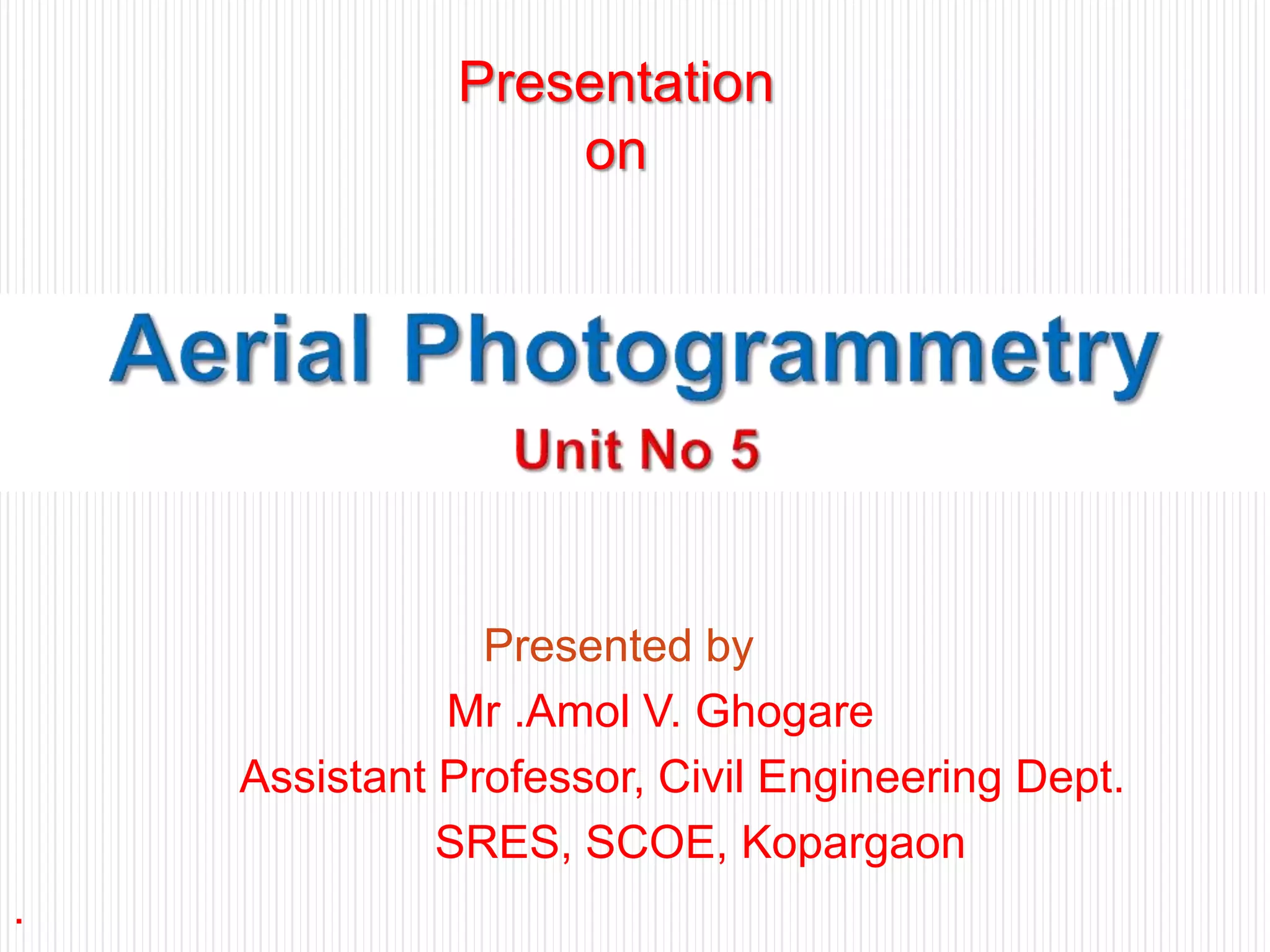 Presentation
on

Aerial Photogrammetry
Unit No 5

Presented by
Mr .Amol V. Ghogare
Assistant Professor, Civil Engineering Dept.
SRES, SCOE, Kopargaon

.